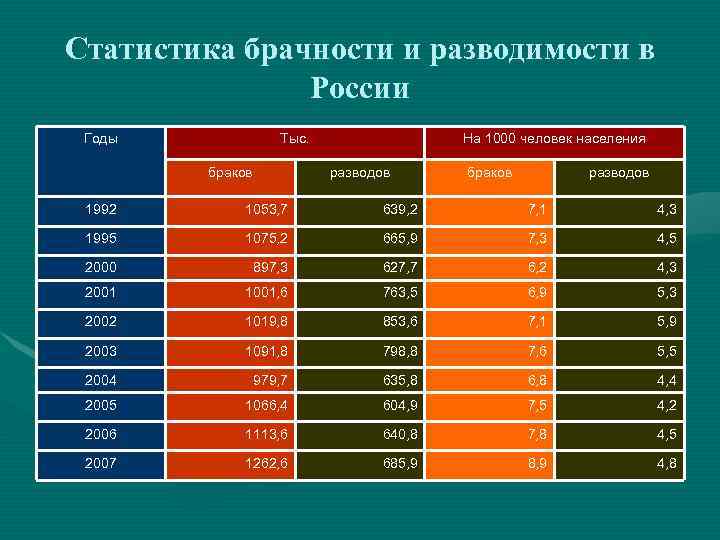 Статистика брачности и разводимости в России

| Годы | Тыс. | | На 1000 человек населения | |
|---|---|---|---|---|
| | браков | разводов | браков | разводов |
| 1992 | 1053,7 | 639,2 | 7,1 | 4,3 |
| 1995 | 1075,2 | 665,9 | 7,3 | 4,5 |
| 2000 | 897,3 | 627,7 | 6,2 | 4,3 |
| 2001 | 1001,6 | 763,5 | 6,9 | 5,3 |
| 2002 | 1019,8 | 853,6 | 7,1 | 5,9 |
| 2003 | 1091,8 | 798,8 | 7,6 | 5,5 |
| 2004 | 979,7 | 635,8 | 6,8 | 4,4 |
| 2005 | 1066,4 | 604,9 | 7,5 | 4,2 |
| 2006 | 1113,6 | 640,8 | 7,8 | 4,5 |
| 2007 | 1262,6 | 685,9 | 8,9 | 4,8 |